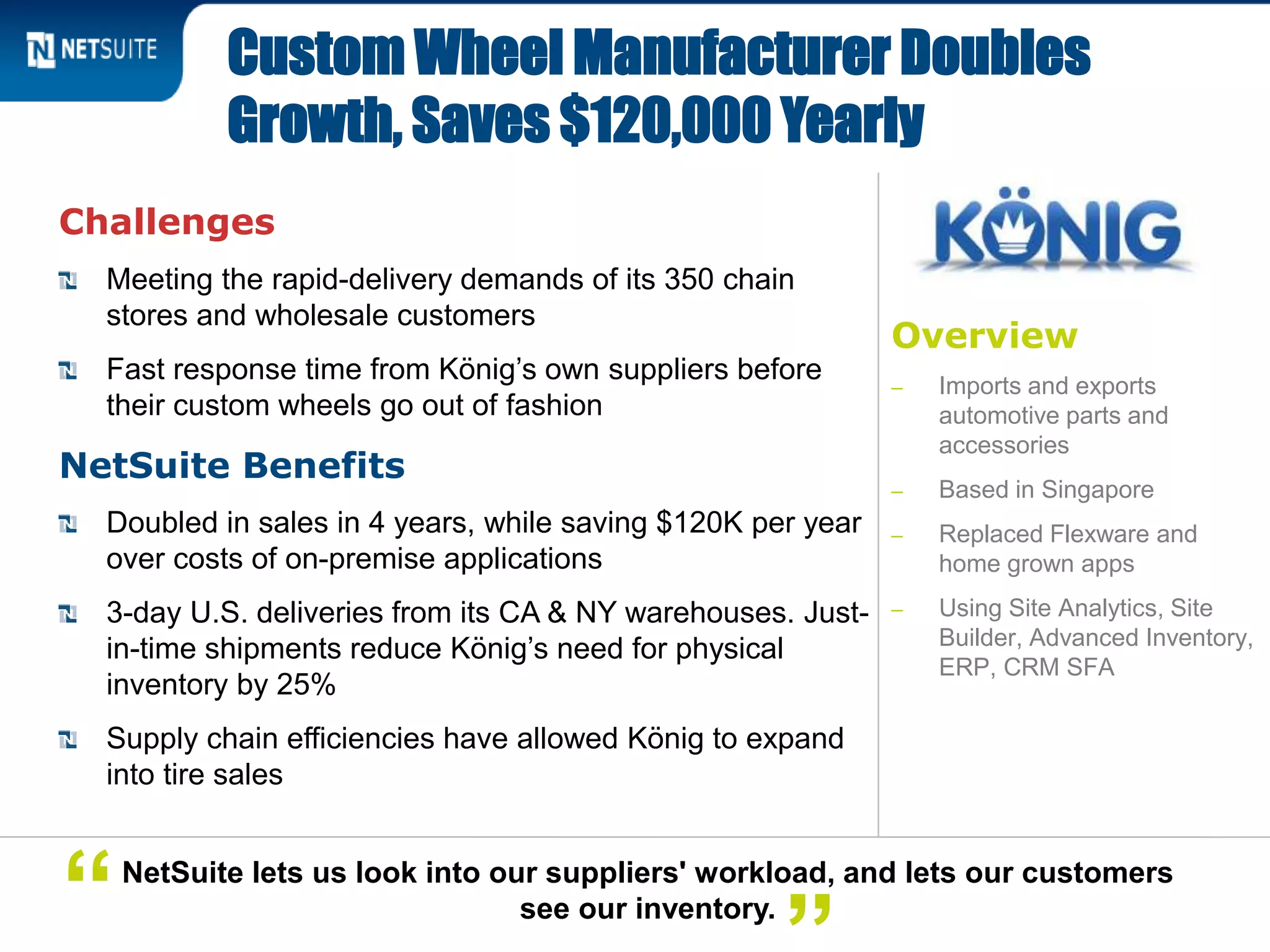 NETSUITE

Custom Wheel Manufacturer Doubles Growth, Saves $120,000 Yearly

Challenges

Meeting the rapid-delivery demands of its 350 chain stores and wholesale customers

Fast response time from König's own suppliers before their custom wheels go out of fashion

NetSuite Benefits

Doubled in sales in 4 years, while saving $120K per year over costs of on-premise applications

3-day U.S. deliveries from its CA & NY warehouses. Just-in-time shipments reduce König's need for physical inventory by 25%

Supply chain efficiencies have allowed König to expand into tire sales

KÖNIG

Overview

– Imports and exports automotive parts and accessories

– Based in Singapore

– Replaced Flexware and home grown apps

– Using Site Analytics, Site Builder, Advanced Inventory, ERP, CRM SFA

“ NetSuite lets us look into our suppliers' workload, and lets our customers see our inventory. ”